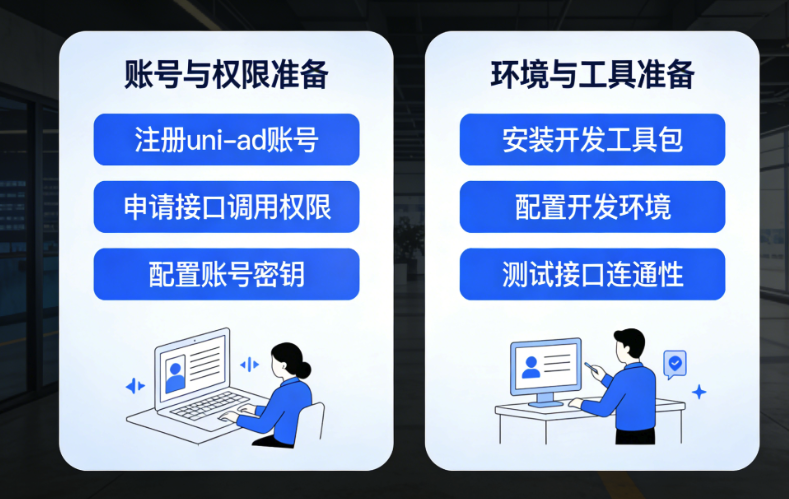 账号与权限准备

注册uni-ad账号

申请接口调用权限

配置账号密钥

环境与工具准备

安装开发工具包

配置开发环境

测试接口连通性